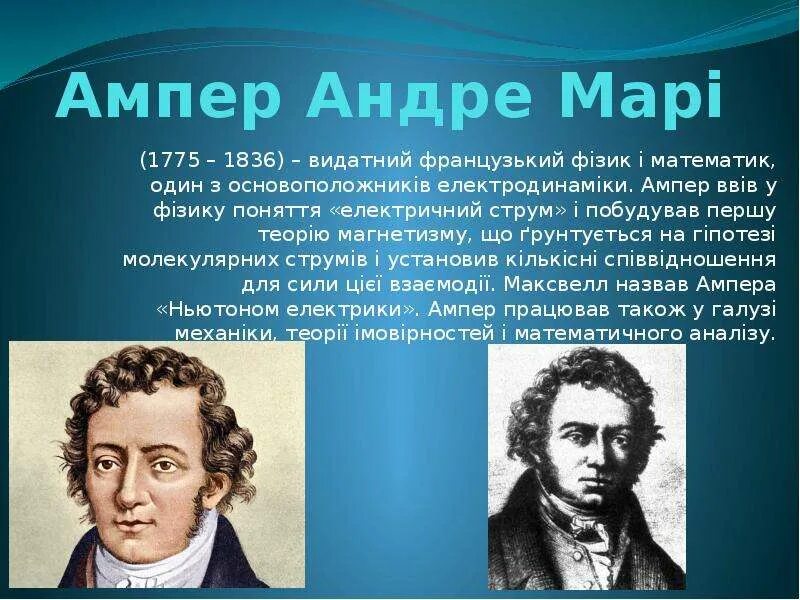 Ампер Андре Марі

(1775 – 1836) – видатний французький фізик і математик, один з основоположників електродинаміки. Ампер ввів у фізику поняття «електричний струм» і побудував першу теорію магнетизму, що ґрунтується на гіпотезі молекулярних струмів і установив кількісні співвідношення для сили цієї взаємодії. Максвелл назвав Ампера «Ньютоном електрики». Ампер працював також у галузі механіки, теорії імовірностей і математичного аналізу.